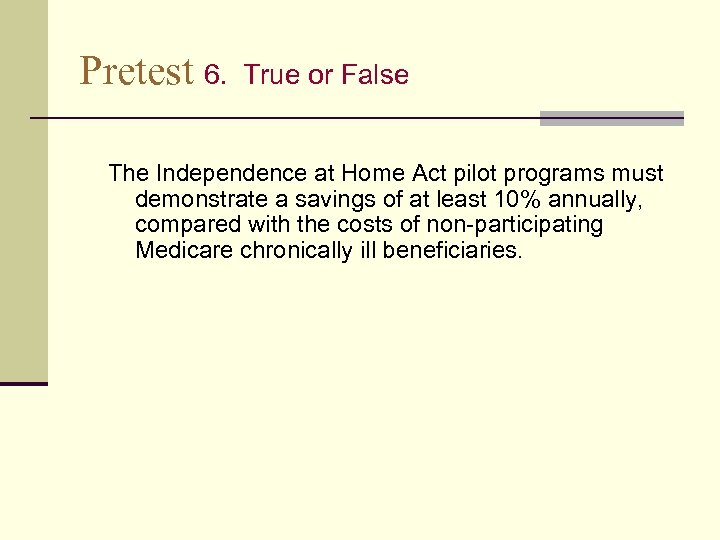 Pretest 6. True or False

The Independence at Home Act pilot programs must demonstrate a savings of at least 10% annually, compared with the costs of non-participating Medicare chronically ill beneficiaries.